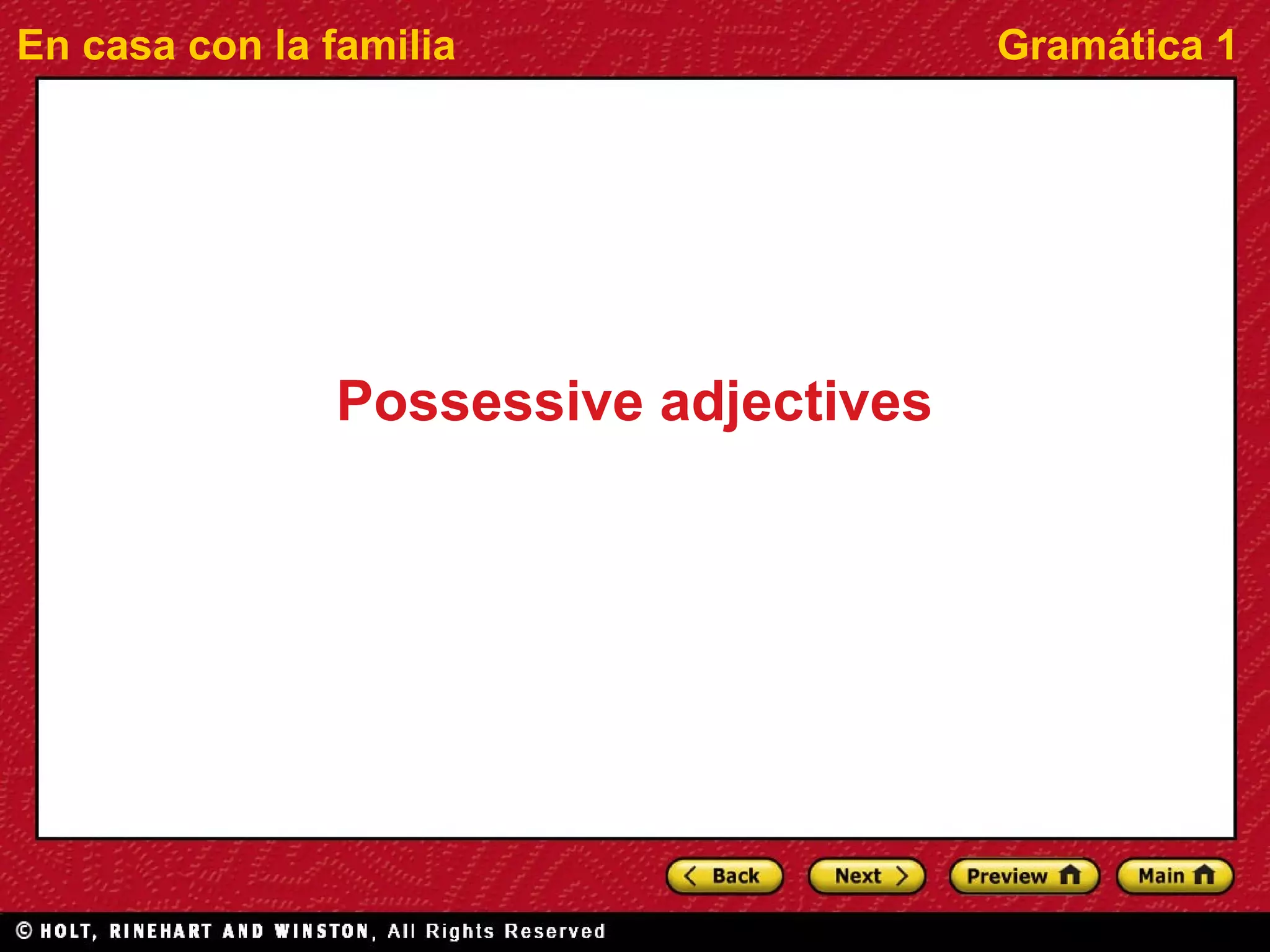 En casa con la familia

Gramática 1

Possessive adjectives

Back

Next

Preview

Main

© HOLT, RINEHART AND WINSTON, All Rights Reserved